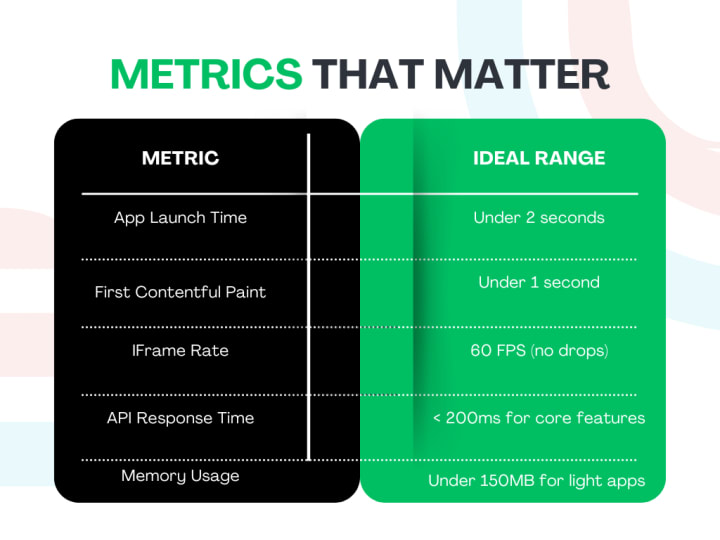 METRICS THAT MATTER

| METRIC | IDEAL RANGE |
|---|---|
| App Launch Time | Under 2 seconds |
| First Contentful Paint | Under 1 second |
| IFrame Rate | 60 FPS (no drops) |
| API Response Time | < 200ms for core features |
| Memory Usage | Under 150MB for light apps |